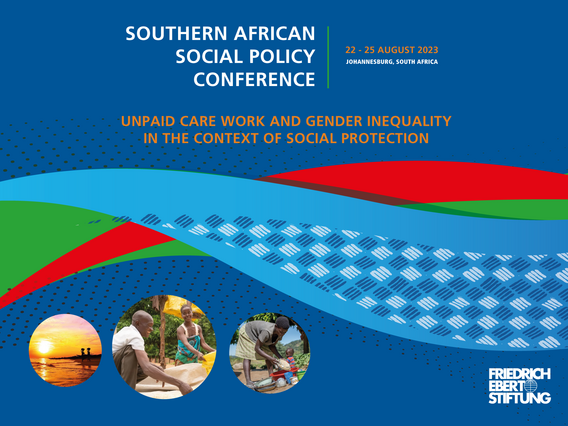 SOUTHERN AFRICAN SOCIAL POLICY CONFERENCE

22 - 25 AUGUST 2023
JOHANNESBURG, SOUTH AFRICA

UNPAID CARE WORK AND GENDER INEQUALITY IN THE CONTEXT OF SOCIAL PROTECTION

FRIEDRICH EBERT STIFTUNG